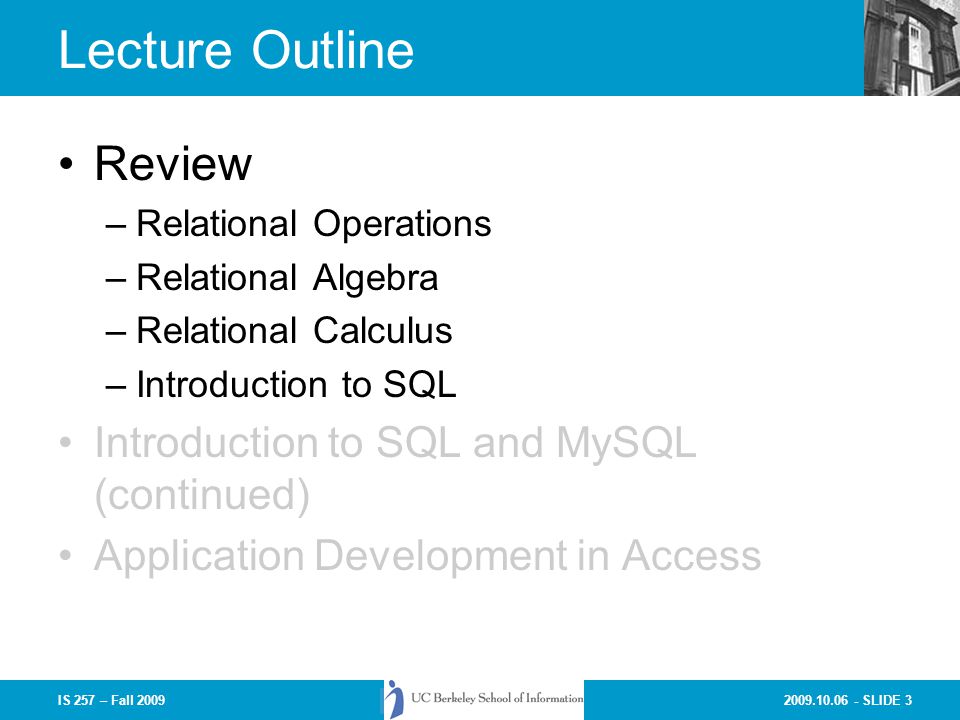 Lecture Outline

• Review
– Relational Operations
– Relational Algebra
– Relational Calculus
– Introduction to SQL
• Introduction to SQL and MySQL (continued)
• Application Development in Access

IS 257 – Fall 2009

UC Berkeley School of Information

2009.10.06 - SLIDE 3